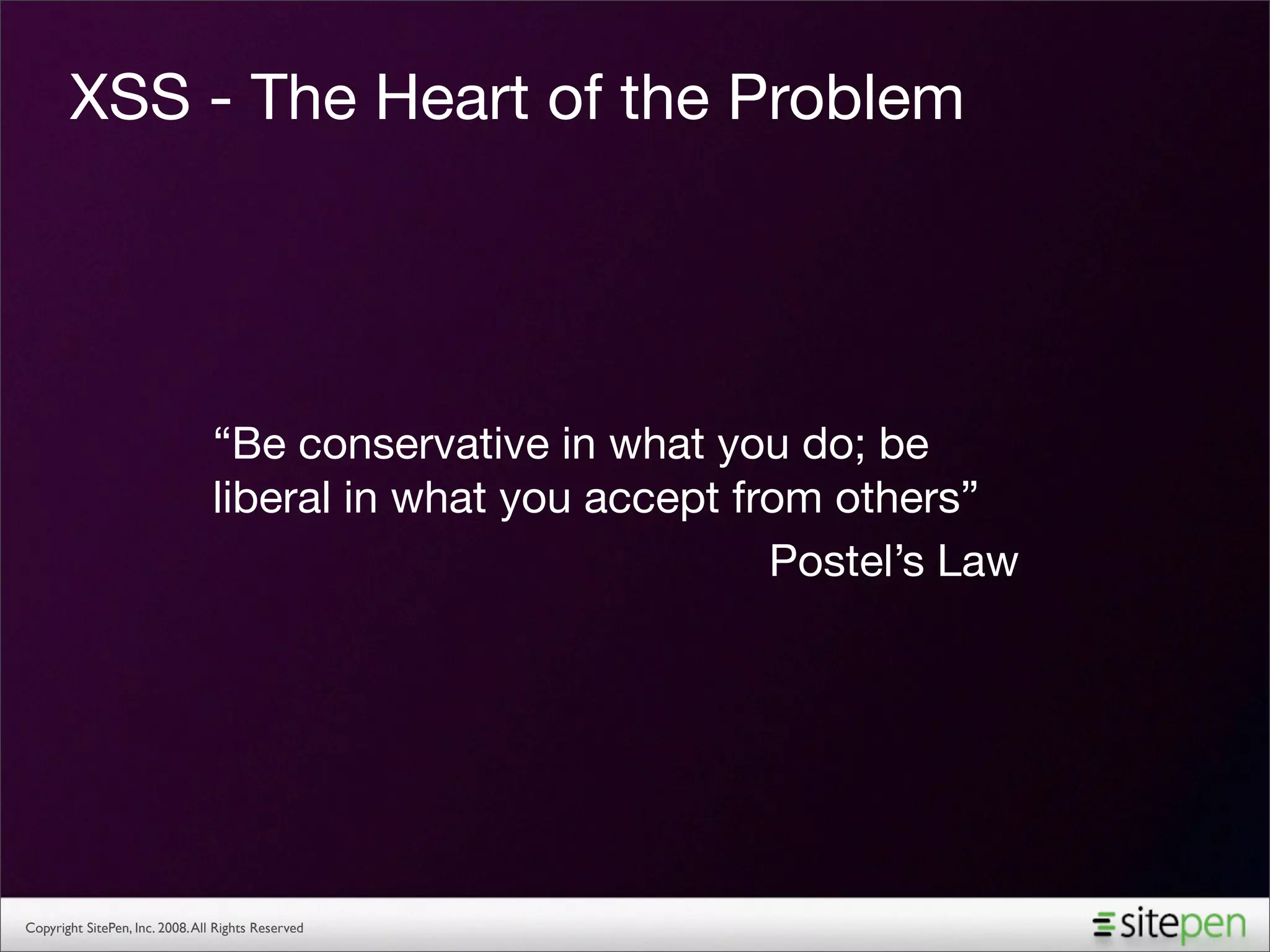 XSS - The Heart of the Problem

“Be conservative in what you do; be liberal in what you accept from others”

Postel’s Law

Copyright SitePen, Inc. 2008. All Rights Reserved

sitepen